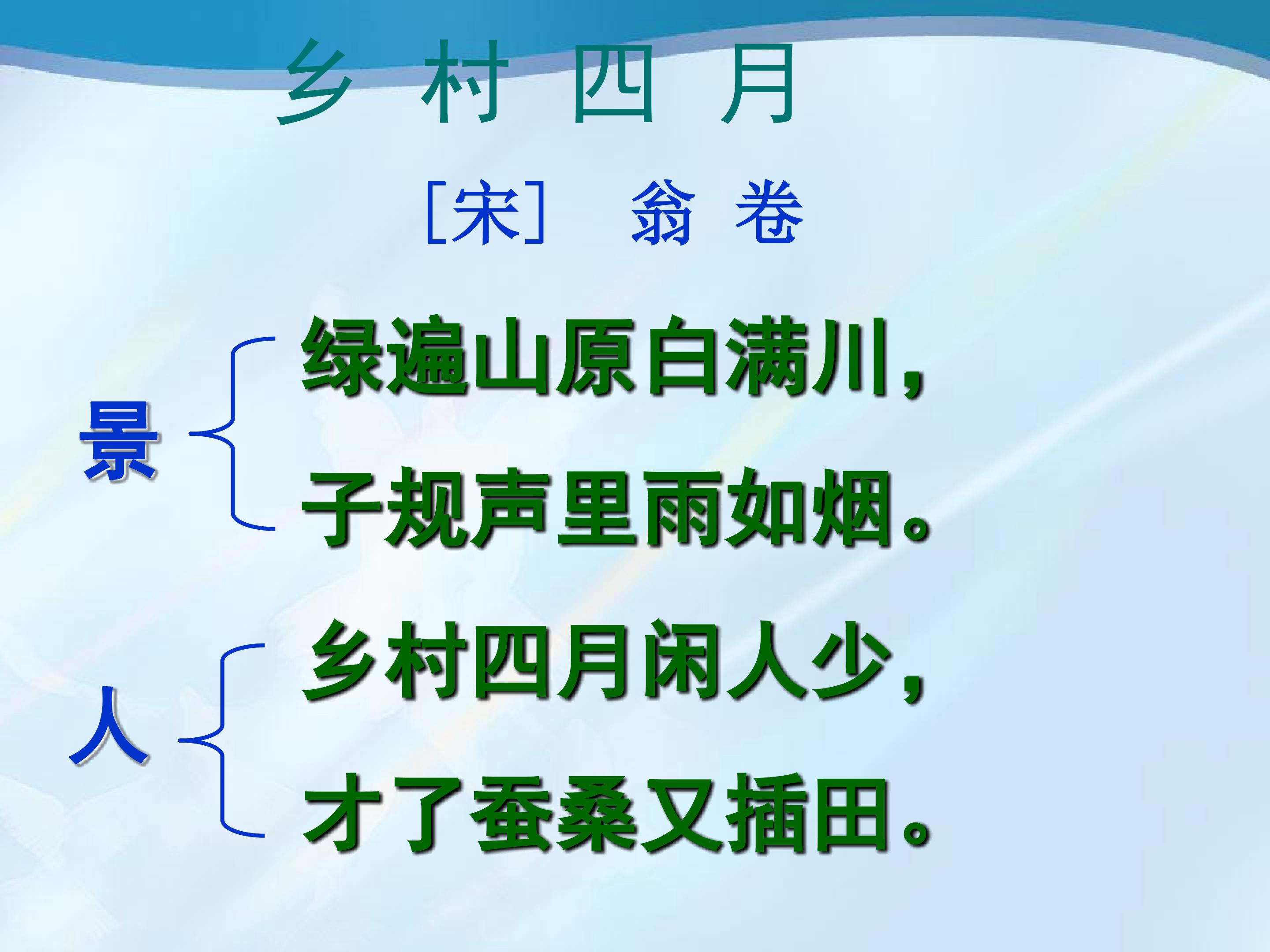 乡 村 四 月

[宋] 翁 卷

景

绿遍山原白满川，

子规声里雨如烟。

人

乡村四月闲人少，

才了蚕桑又插田。